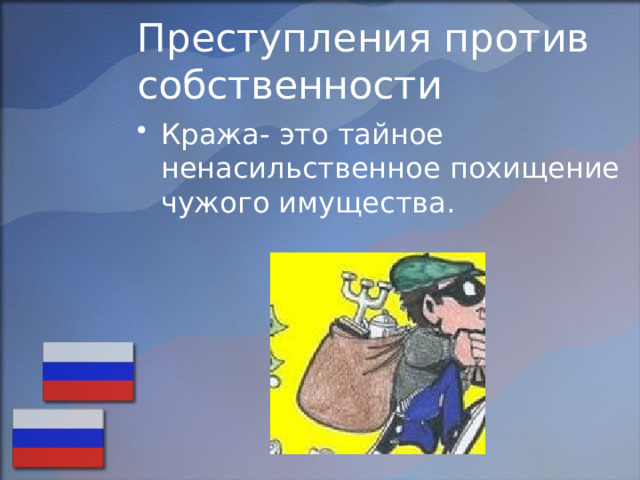 Преступления против собственности

• Кража- это тайное ненасильственное похищение чужого имущества.